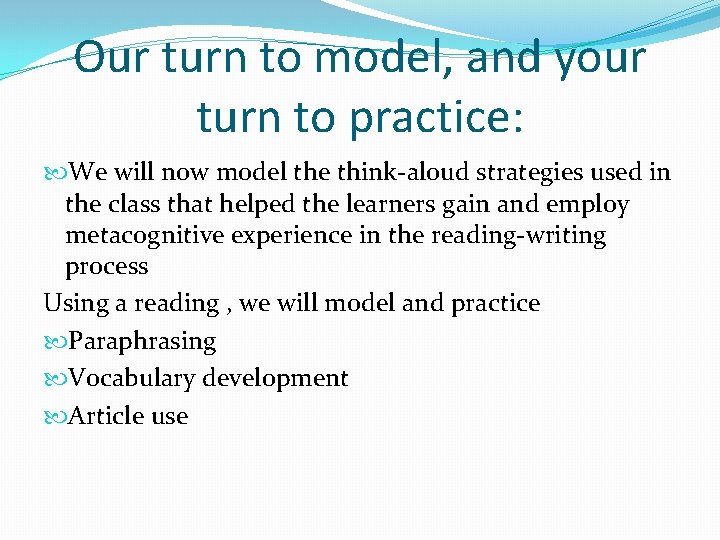 Our turn to model, and your turn to practice:

We will now model the think-aloud strategies used in the class that helped the learners gain and employ metacognitive experience in the reading-writing process

Using a reading , we will model and practice

Paraphrasing

Vocabulary development

Article use